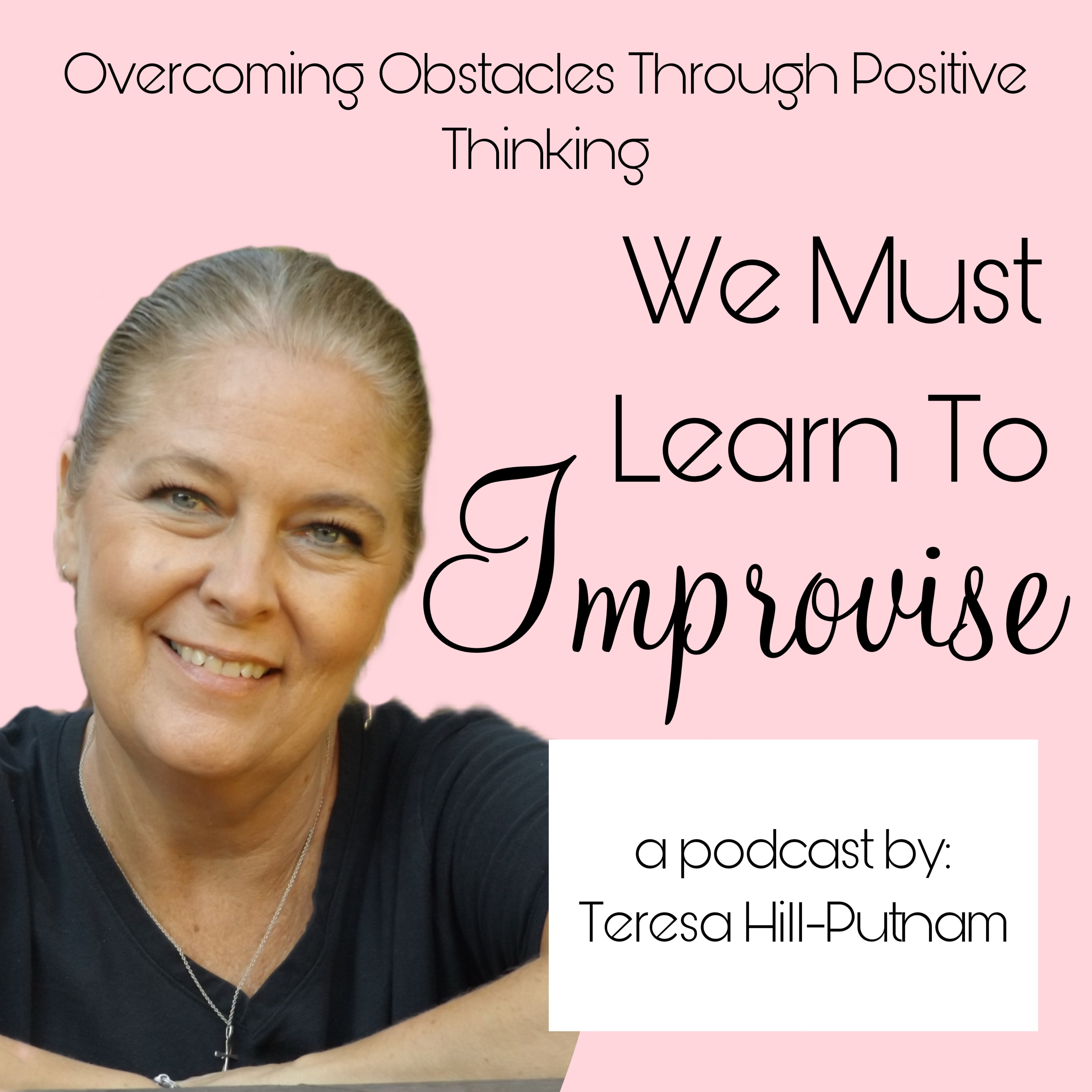 Overcoming Obstacles Through Positive Thinking

We Must Learn To Improvise

a podcast by:
Teresa Hill-Putnam